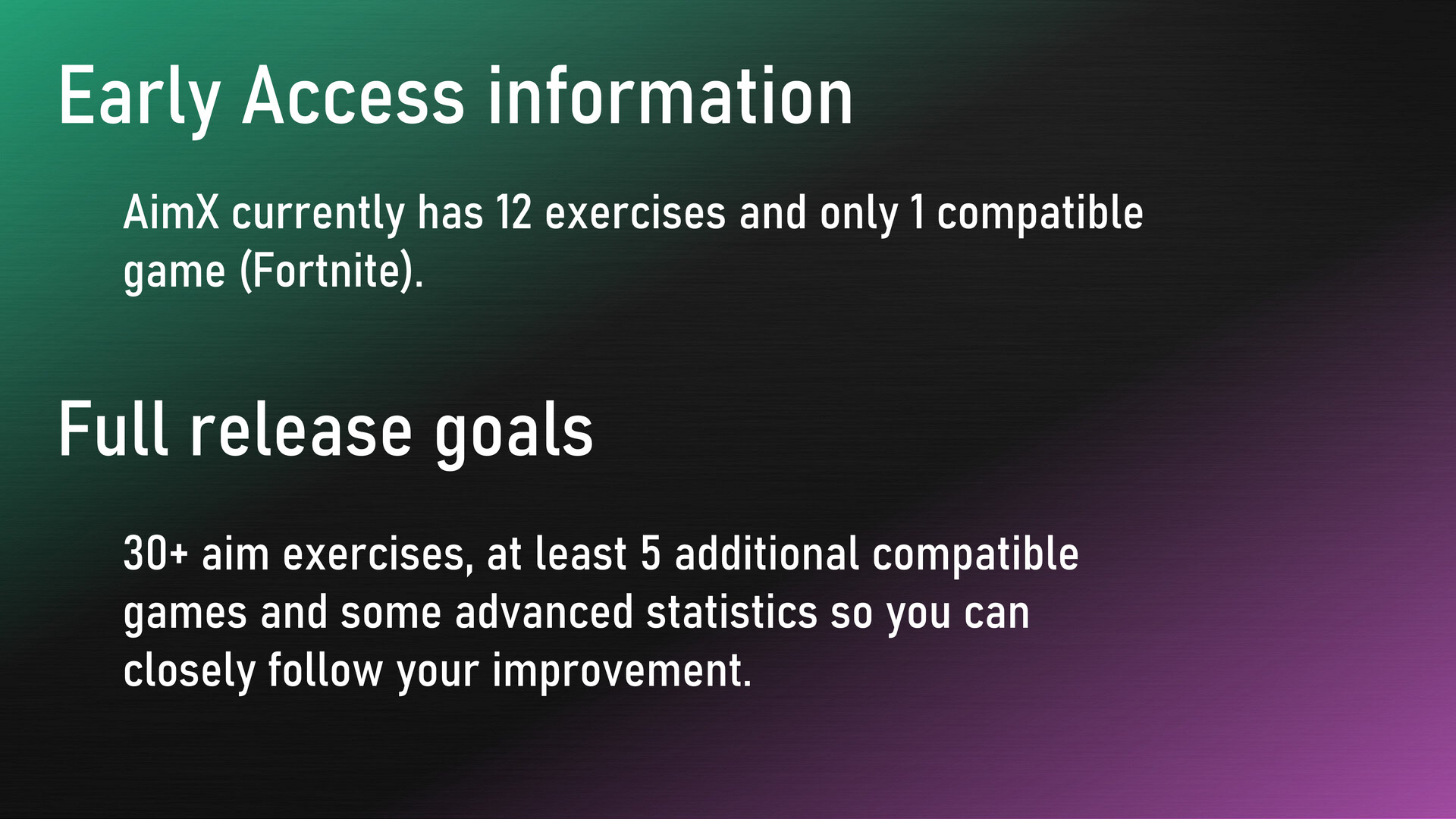 Early Access information

AimX currently has 12 exercises and only 1 compatible game (Fortnite).

Full release goals

30+ aim exercises, at least 5 additional compatible games and some advanced statistics so you can closely follow your improvement.